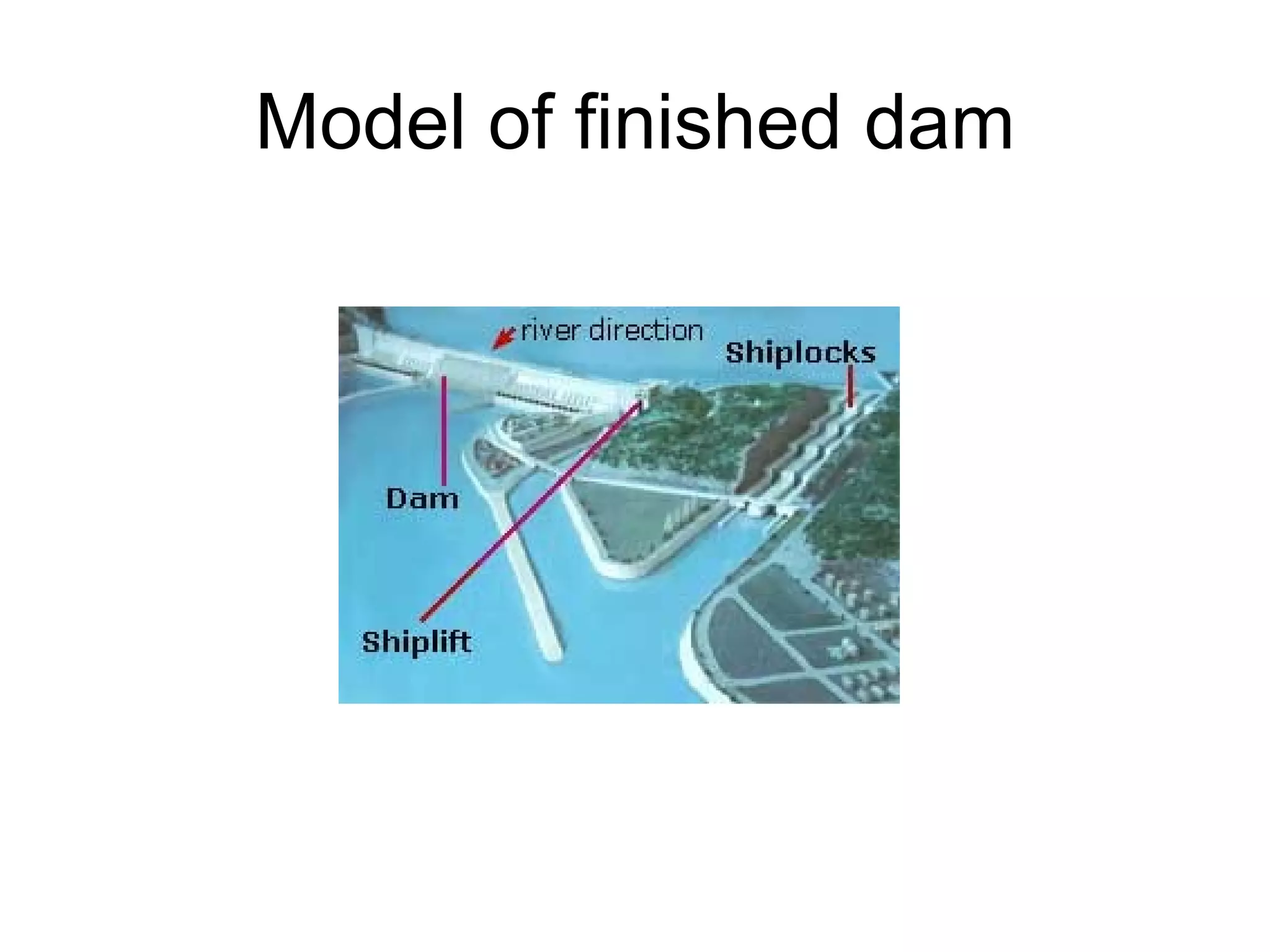 Model of finished dam

river direction

Shiplocks

Dam

Shiplift